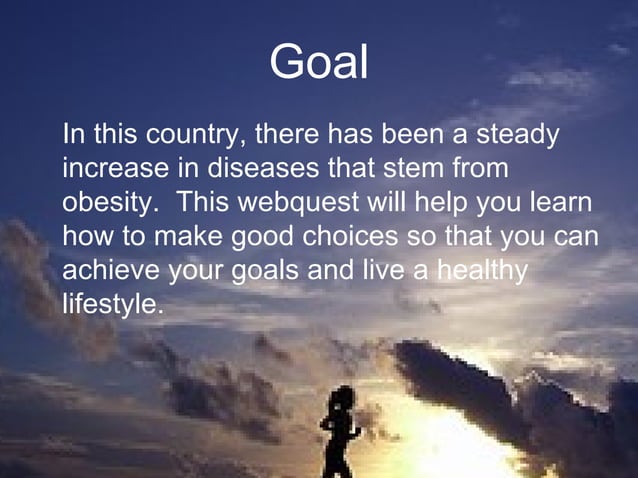 Goal

In this country, there has been a steady increase in diseases that stem from obesity.  This webquest will help you learn how to make good choices so that you can achieve your goals and live a healthy lifestyle.